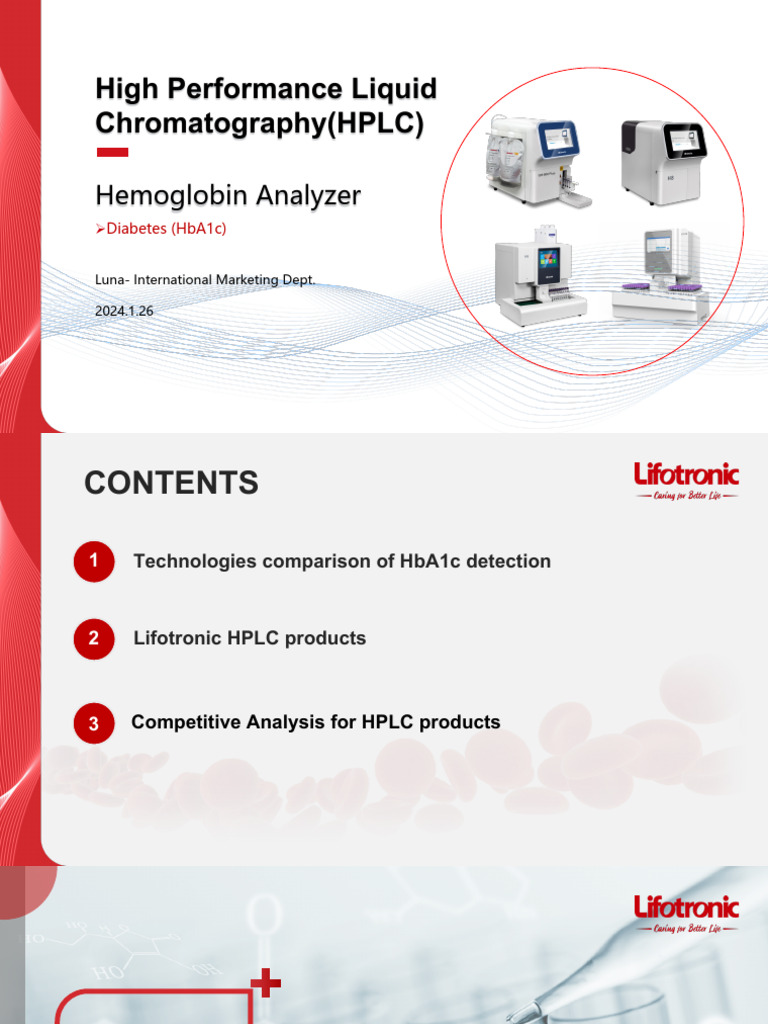 High Performance Liquid Chromatography(HPLC)

Hemoglobin Analyzer

➢Diabetes (HbA1c)

Luna- International Marketing Dept.

2024.1.26

CONTENTS

Lifotronic
Caring for Better Life

1 Technologies comparison of HbA1c detection

2 Lifotronic HPLC products

3 Competitive Analysis for HPLC products

Lifotronic
Caring for Better Life